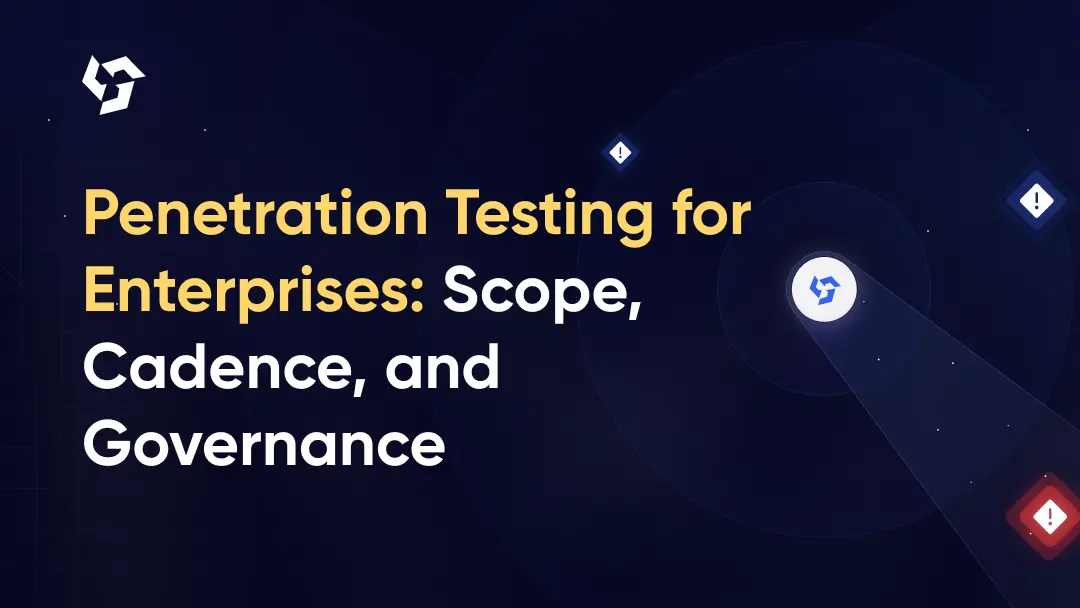 Penetration Testing for Enterprises: Scope, Cadence, and Governance